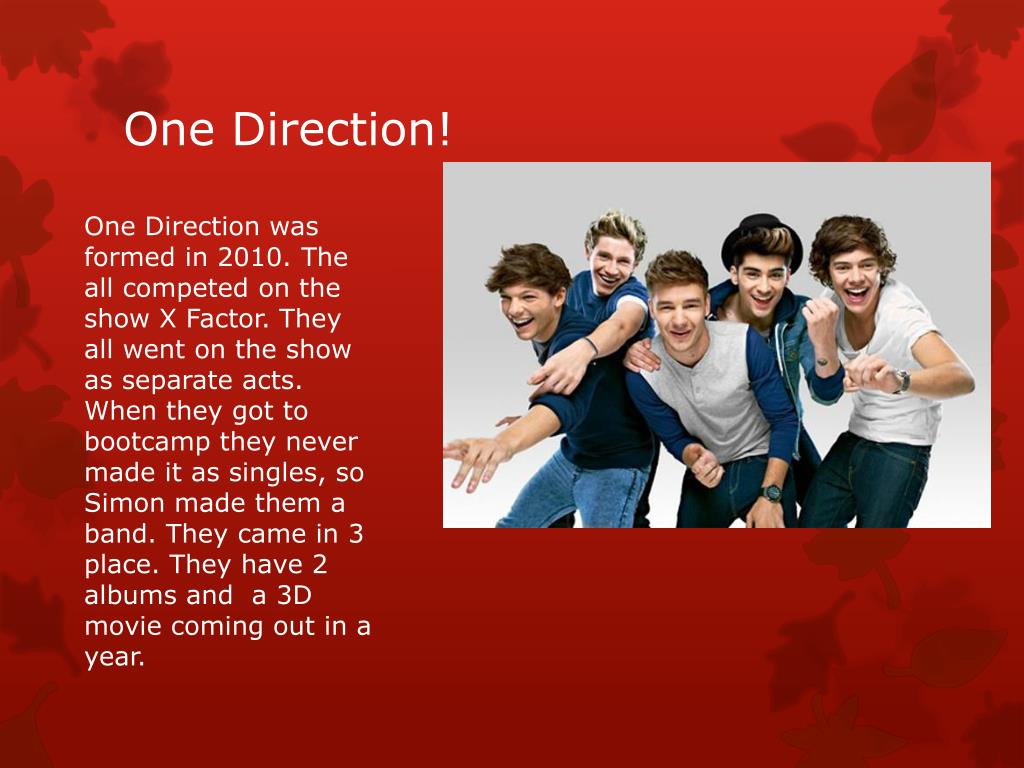 One Direction!

One Direction was formed in 2010. The all competed on the show X Factor. They all went on the show as separate acts. When they got to bootcamp they never made it as singles, so Simon made them a band. They came in 3 place. They have 2 albums and  a 3D movie coming out in a year.